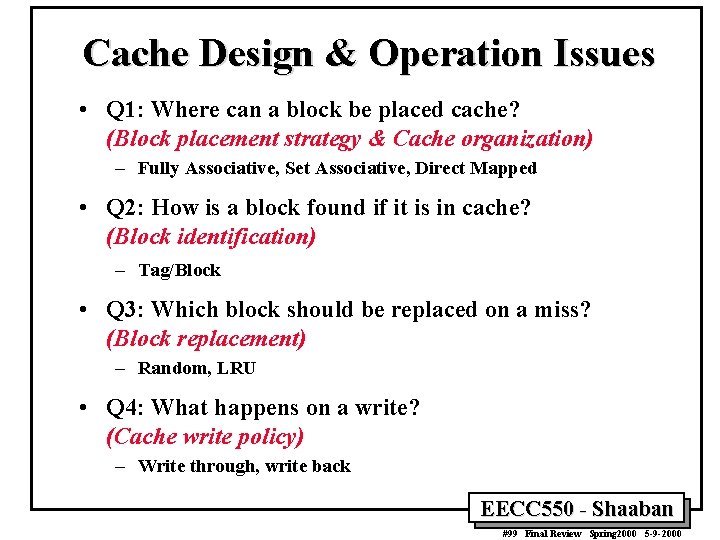 Cache Design & Operation Issues

• Q1: Where can a block be placed cache? (Block placement strategy & Cache organization)
– Fully Associative, Set Associative, Direct Mapped

• Q2: How is a block found if it is in cache? (Block identification)
– Tag/Block

• Q3: Which block should be replaced on a miss? (Block replacement)
– Random, LRU

• Q4: What happens on a write? (Cache write policy)
– Write through, write back

EECC550 - Shaaban

#99 Final Review Spring2000 5-9-2000